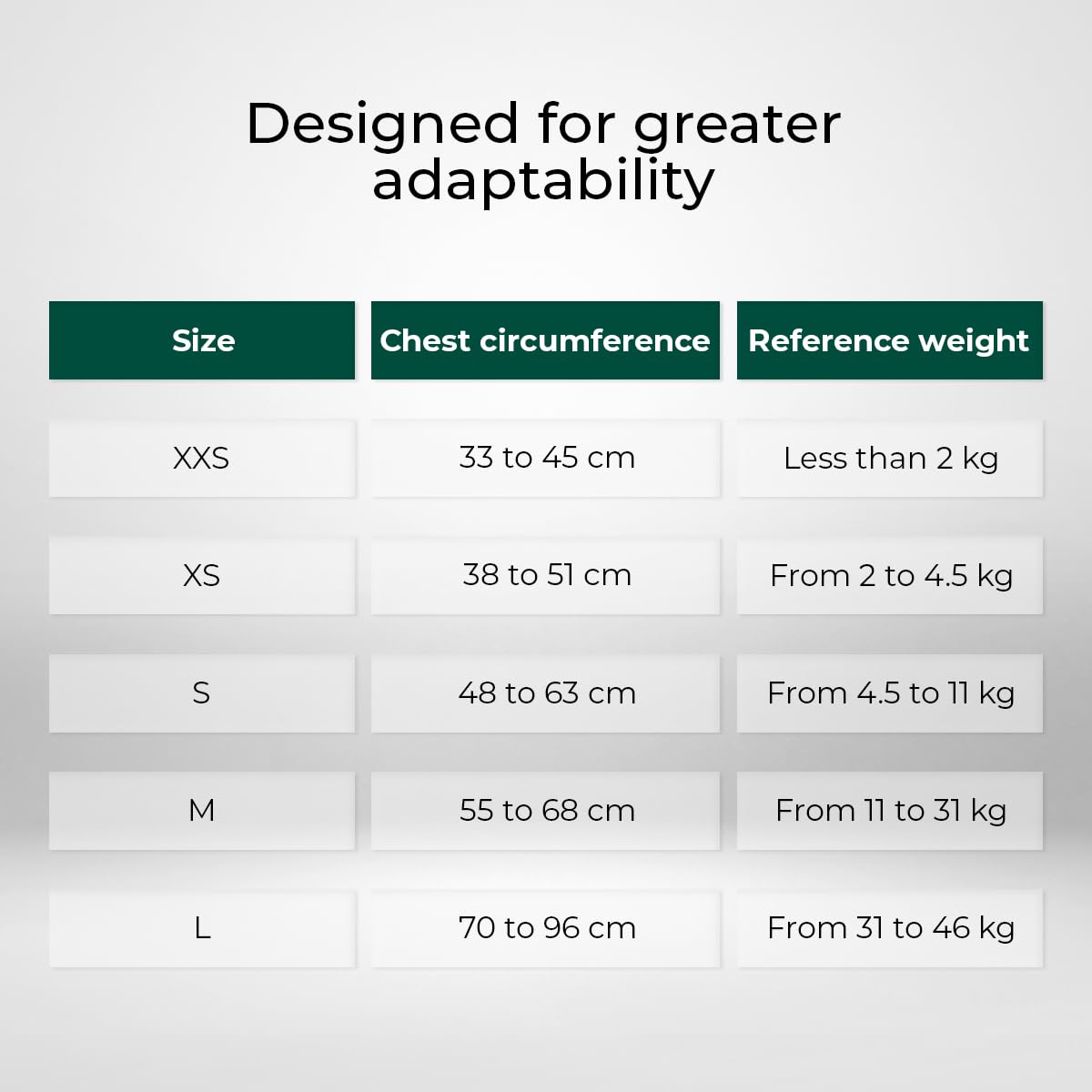 Designed for greater adaptability

| Size | Chest circumference | Reference weight |
|---|---|---|
| XXS | 33 to 45 cm | Less than 2 kg |
| XS | 38 to 51 cm | From 2 to 4.5 kg |
| S | 48 to 63 cm | From 4.5 to 11 kg |
| M | 55 to 68 cm | From 11 to 31 kg |
| L | 70 to 96 cm | From 31 to 46 kg |